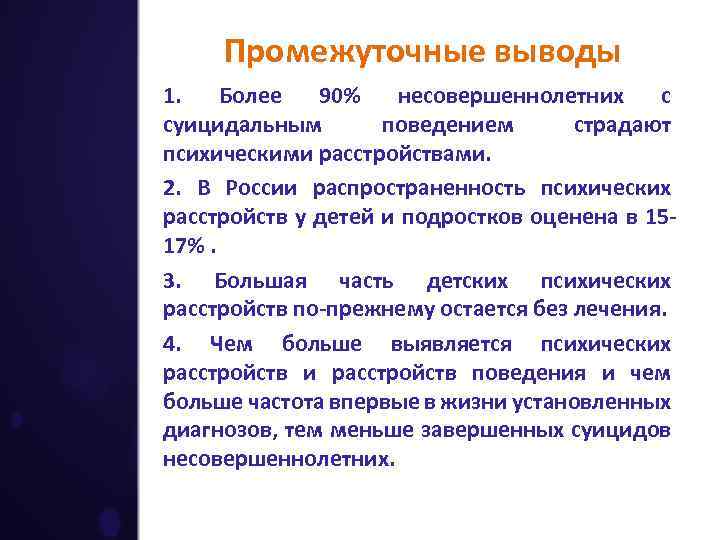 Промежуточные выводы

1. Более 90% несовершеннолетних с суицидальным поведением страдают психическими расстройствами.

2. В России распространенность психических расстройств у детей и подростков оценена в 15-17% .

3. Большая часть детских психических расстройств по-прежнему остается без лечения.

4. Чем больше выявляется психических расстройств и расстройств поведения и чем больше частота впервые в жизни установленных диагнозов, тем меньше завершенных суицидов несовершеннолетних.